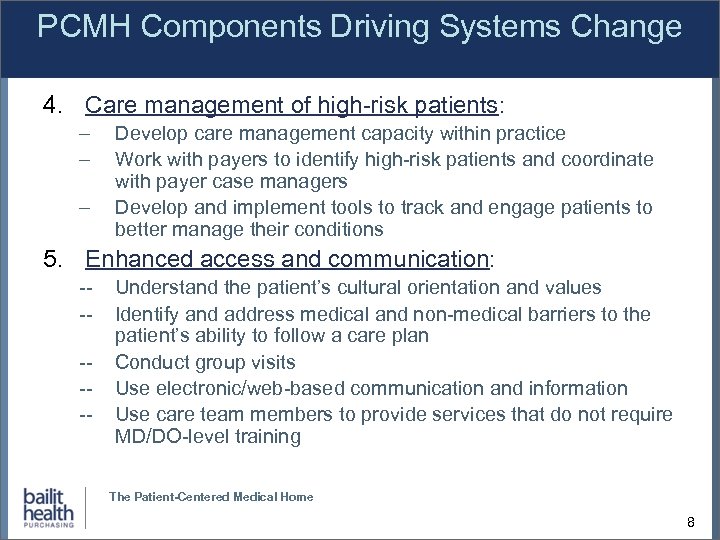 PCMH Components Driving Systems Change

4. Care management of high-risk patients:
– Develop care management capacity within practice
– Work with payers to identify high-risk patients and coordinate with payer case managers
– Develop and implement tools to track and engage patients to better manage their conditions

5. Enhanced access and communication:
-- Understand the patient's cultural orientation and values
-- Identify and address medical and non-medical barriers to the patient's ability to follow a care plan
-- Conduct group visits
-- Use electronic/web-based communication and information
-- Use care team members to provide services that do not require MD/DO-level training

bailit health PURCHASING

The Patient-Centered Medical Home

8